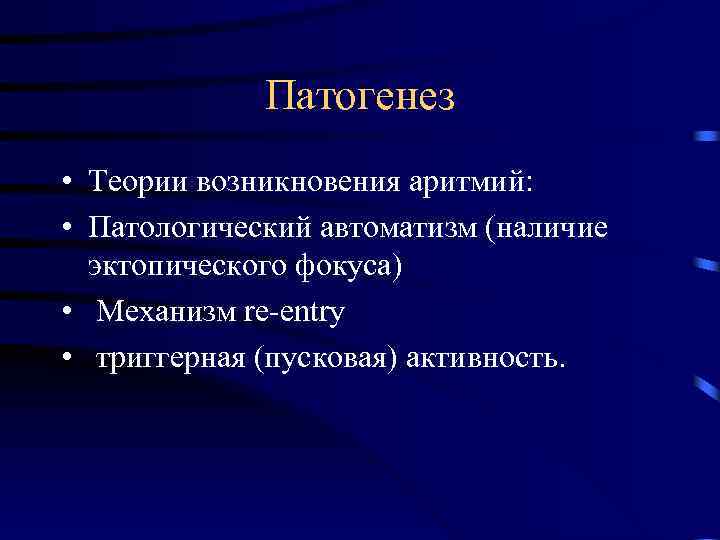 Патогенез

• Теории возникновения аритмий:
• Патологический автоматизм (наличие эктопического фокуса)
• Механизм re-entry
• триггерная (пусковая) активность.